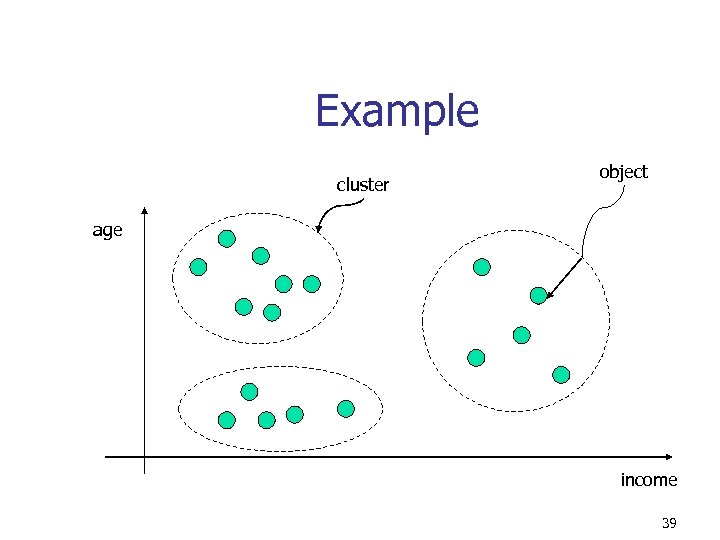 Example

cluster

object

age

income

39